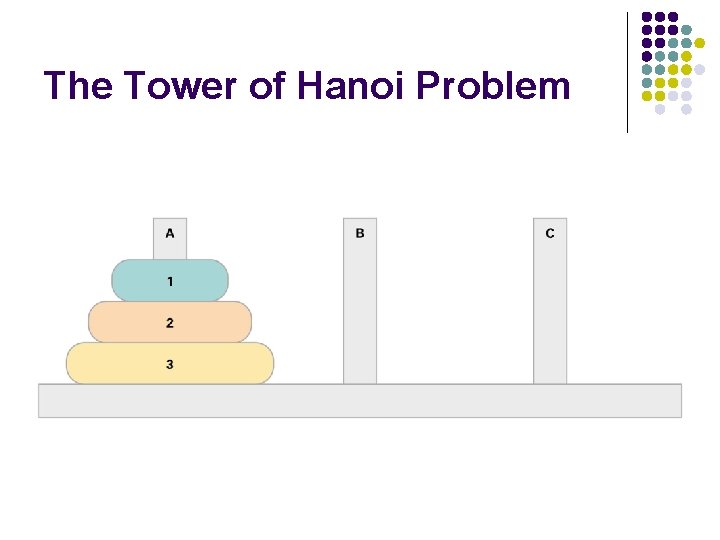 The Tower of Hanoi Problem

A

B

C

1

2

3